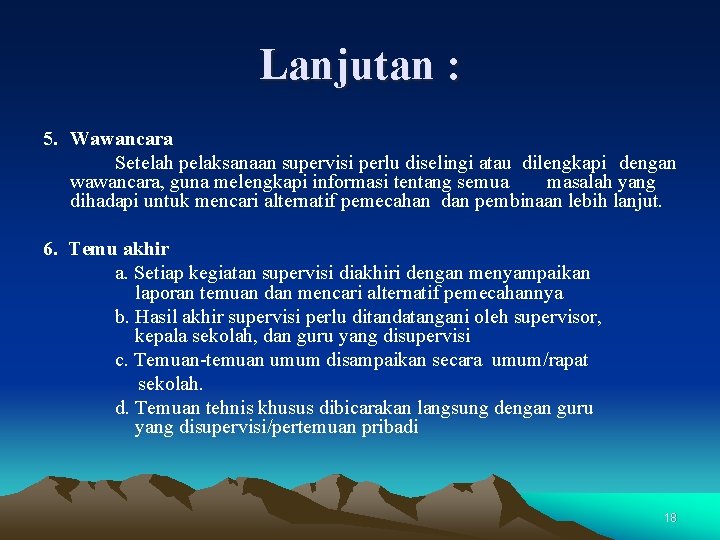 Lanjutan :

5. Wawancara
Setelah pelaksanaan supervisi perlu diselingi atau dilengkapi dengan wawancara, guna melengkapi informasi tentang semua masalah yang dihadapi untuk mencari alternatif pemecahan dan pembinaan lebih lanjut.

6. Temu akhir
a. Setiap kegiatan supervisi diakhiri dengan menyampaikan laporan temuan dan mencari alternatif pemecahannya
b. Hasil akhir supervisi perlu ditandatangani oleh supervisor, kepala sekolah, dan guru yang disupervisi
c. Temuan-temuan umum disampaikan secara umum/rapat sekolah.
d. Temuan tehnis khusus dibicarakan langsung dengan guru yang disupervisi/pertemuan pribadi

18